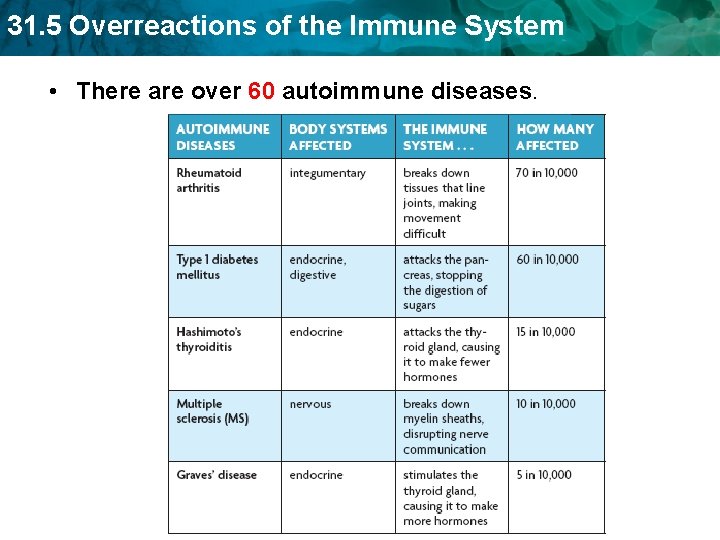 31.5 Overreactions of the Immune System

• There are over 60 autoimmune diseases.

| AUTOIMMUNE DISEASES | BODY SYSTEMS AFFECTED | THE IMMUNE SYSTEM . . . | HOW MANY AFFECTED |
|---|---|---|---|
| Rheumatoid arthritis | integumentary | breaks down tissues that line joints, making movement difficult | 70 in 10,000 |
| Type 1 diabetes mellitus | endocrine, digestive | attacks the pancreas, stopping the digestion of sugars | 60 in 10,000 |
| Hashimoto's thyroiditis | endocrine | attacks the thyroid gland, causing it to make fewer hormones | 15 in 10,000 |
| Multiple sclerosis (MS) | nervous | breaks down myelin sheaths, disrupting nerve communication | 10 in 10,000 |
| Graves' disease | endocrine | stimulates the thyroid gland, causing it to make more hormones | 5 in 10,000 |